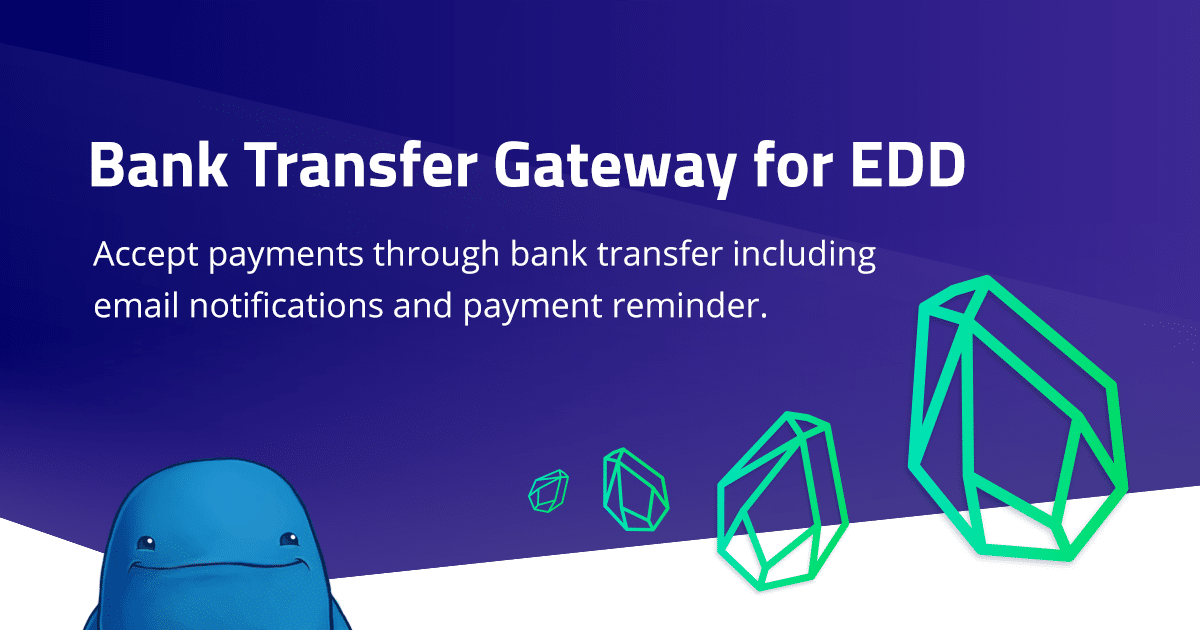 Bank Transfer Gateway for EDD

Accept payments through bank transfer including email notifications and payment reminder.